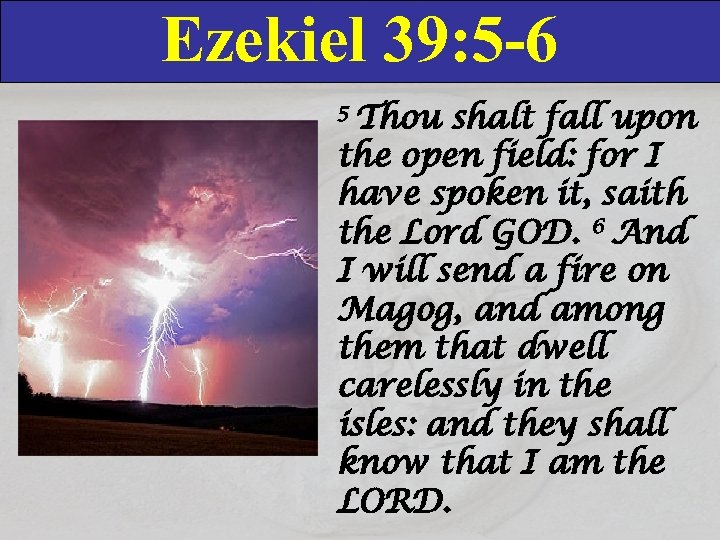 Ezekiel 39:5-6

$^5$ Thou shalt fall upon the open field: for I have spoken it, saith the Lord GOD. $^6$ And I will send a fire on Magog, and among them that dwell carelessly in the isles: and they shall know that I am the LORD.